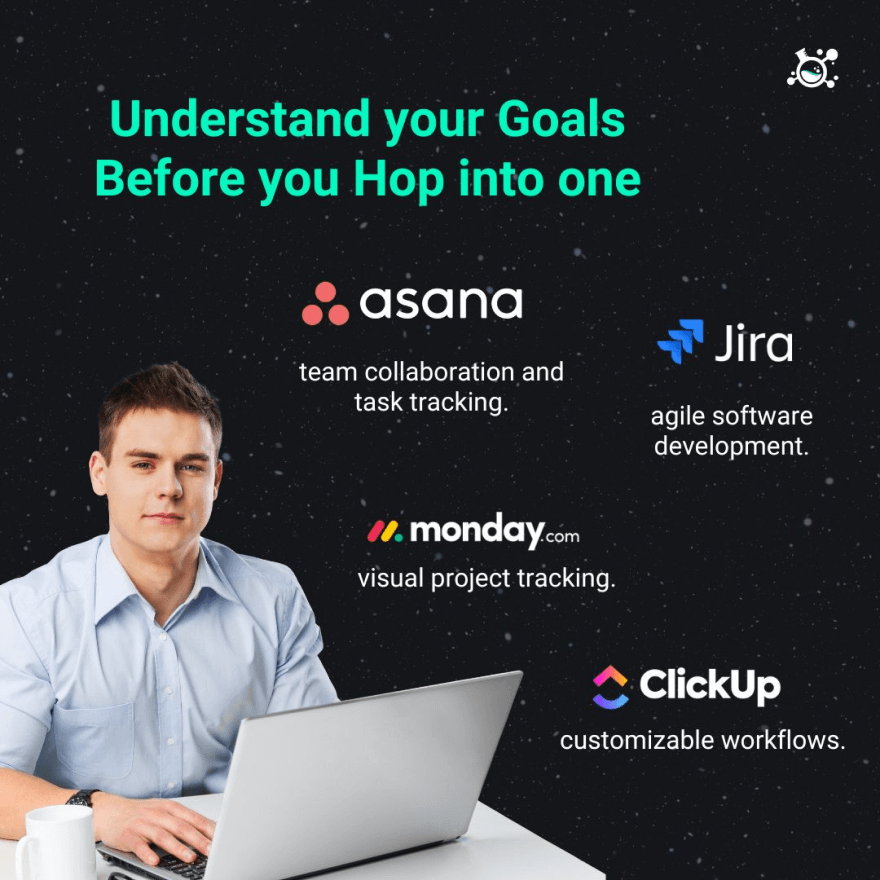 Understand your Goals Before you Hop into one

asana

team collaboration and task tracking.

Jira

agile software development.

monday.com

visual project tracking.

ClickUp

customizable workflows.